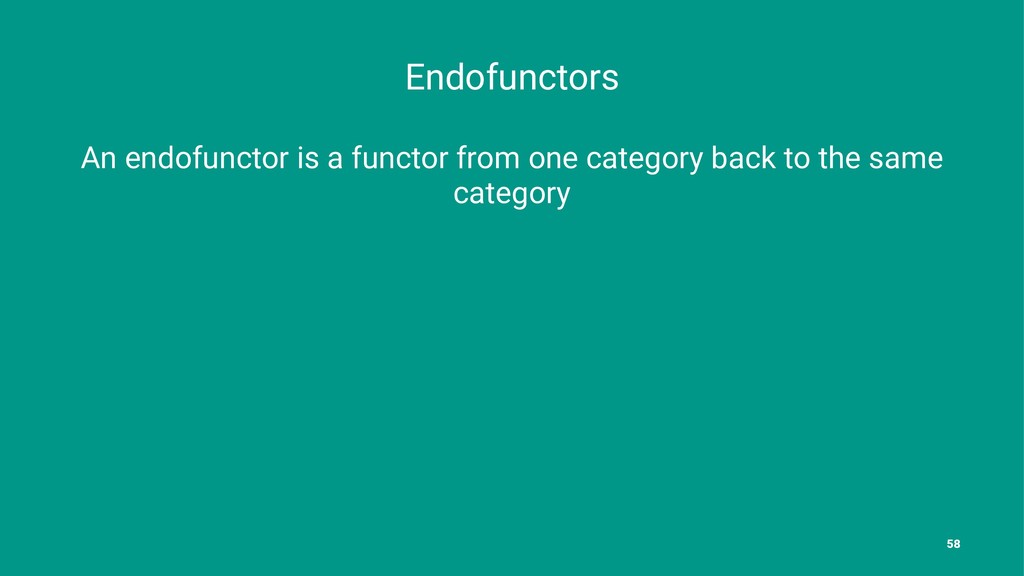 Endofunctors

An endofunctor is a functor from one category back to the same category

58